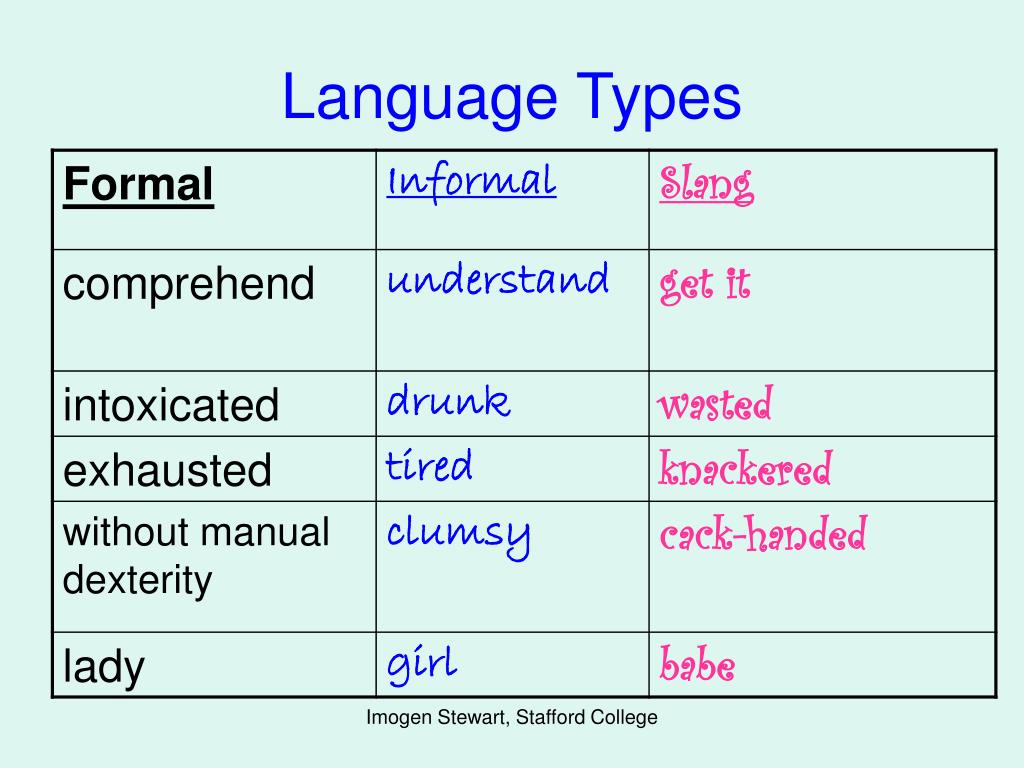 Language Types

| Formal | Informal | Slang |
|---|---|---|
| comprehend | understand | get it |
| intoxicated | drunk | wasted |
| exhausted | tired | knackered |
| without manual dexterity | clumsy | cack-handed |
| lady | girl | babe |

Imogen Stewart, Stafford College